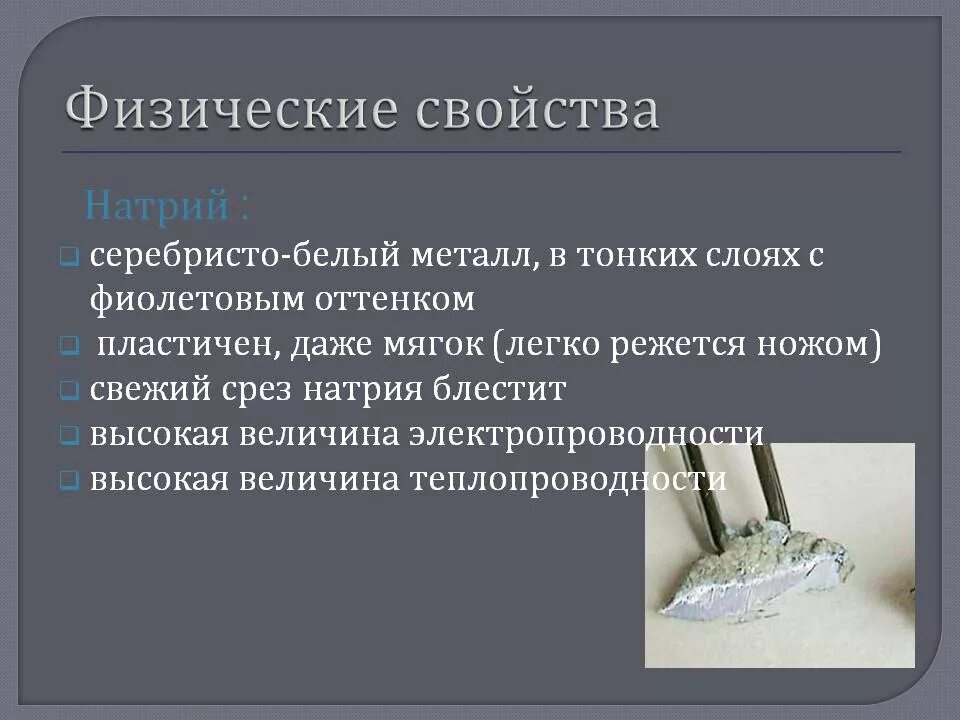 Физические свойства

Натрий :

❑ серебристо-белый металл, в тонких слоях с фиолетовым оттенком
❑ пластичен, даже мягок (легко режется ножом)
❑ свежий срез натрия блестит
❑ высокая величина электропроводности
❑ высокая величина теплопроводности